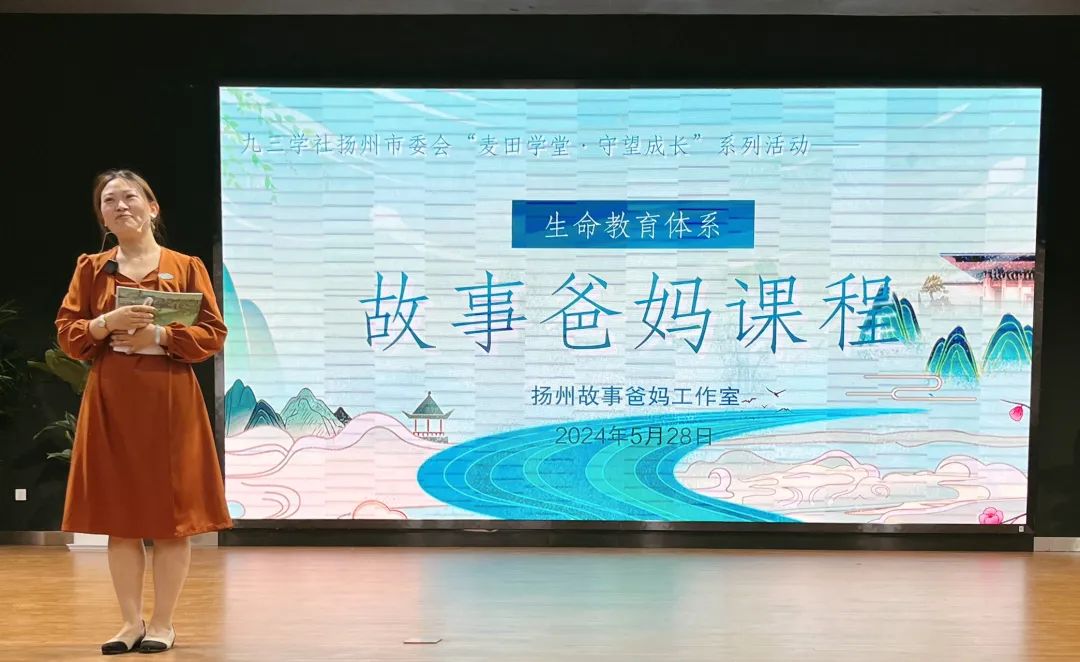 九三学社扬州市委会“麦田学堂·守望成长”系列活动——

生命教育体系

故事爸妈课程

扬州故事爸妈工作室

2024年5月28日